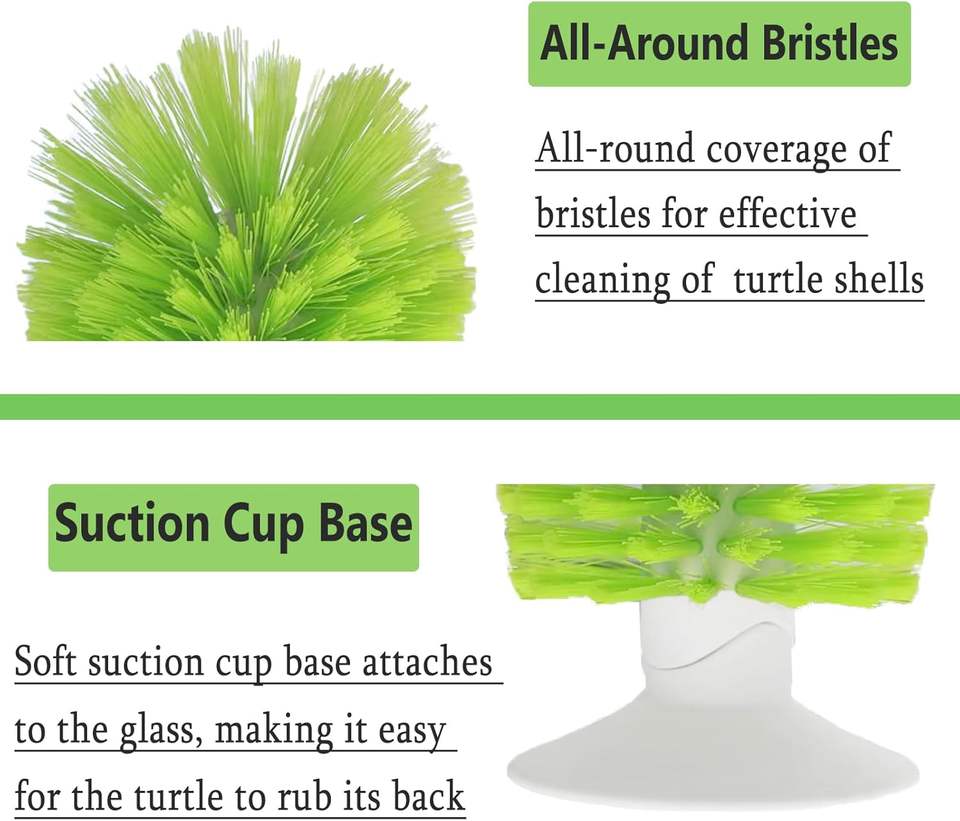 All-Around Bristles

All-round coverage of bristles for effective cleaning of turtle shells

Suction Cup Base

Soft suction cup base attaches to the glass, making it easy for the turtle to rub its back